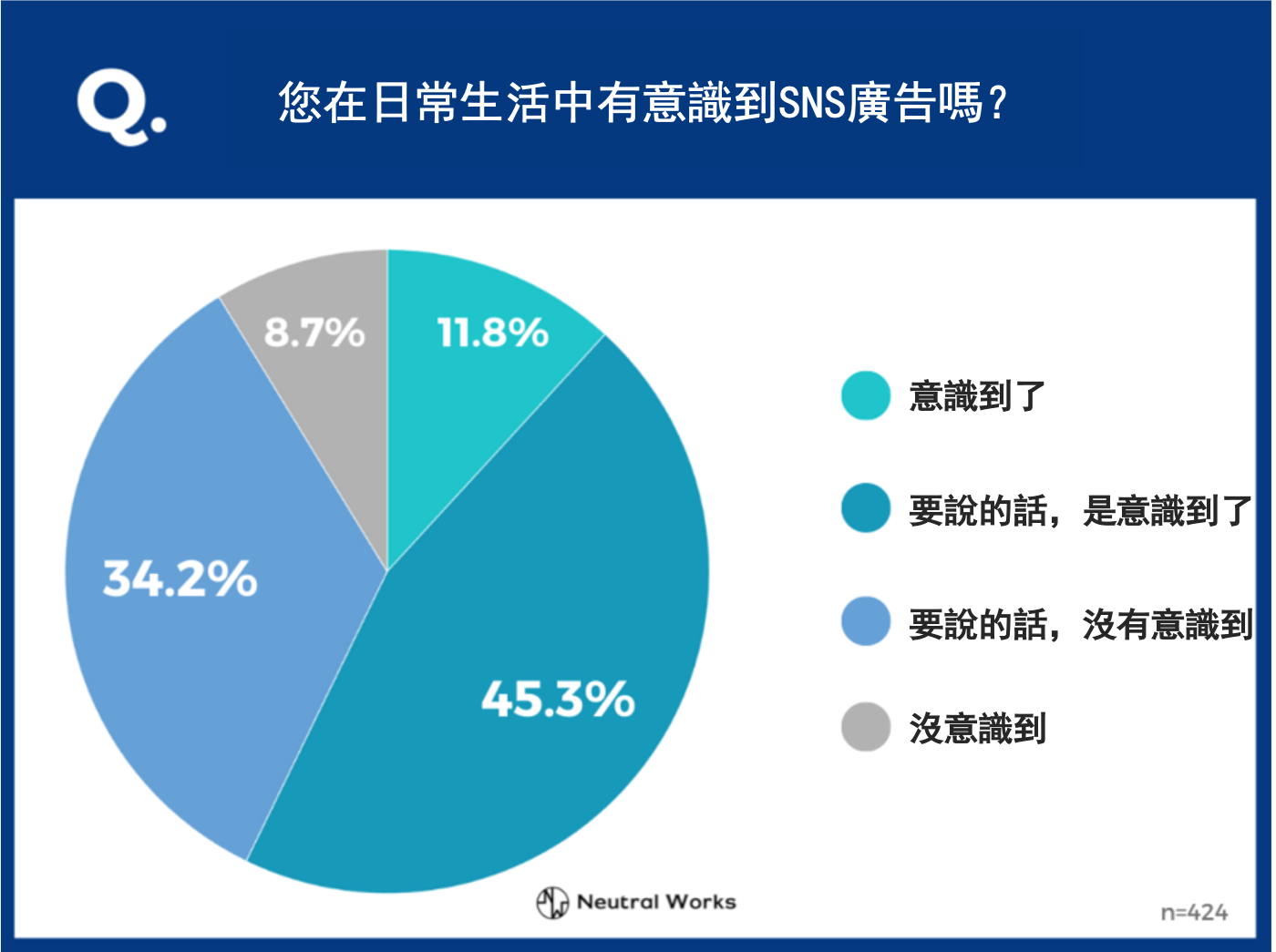 Q.

您在日常生活中有意識到SNS廣告嗎？

8.7%

11.8%

34.2%

45.3%

意識到了

要說的話，是意識到了

要說的話，沒有意識到

沒意識到

Neutral Works

n=424